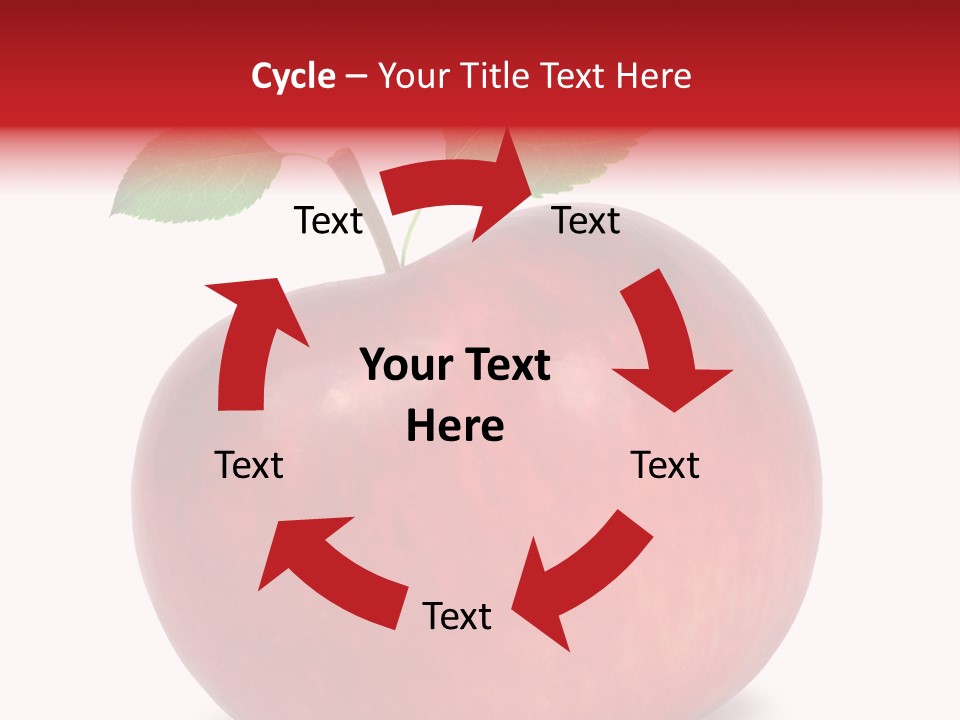 Cycle – Your Title Text Here

Text

Text

Your Text Here

Text

Text

Text